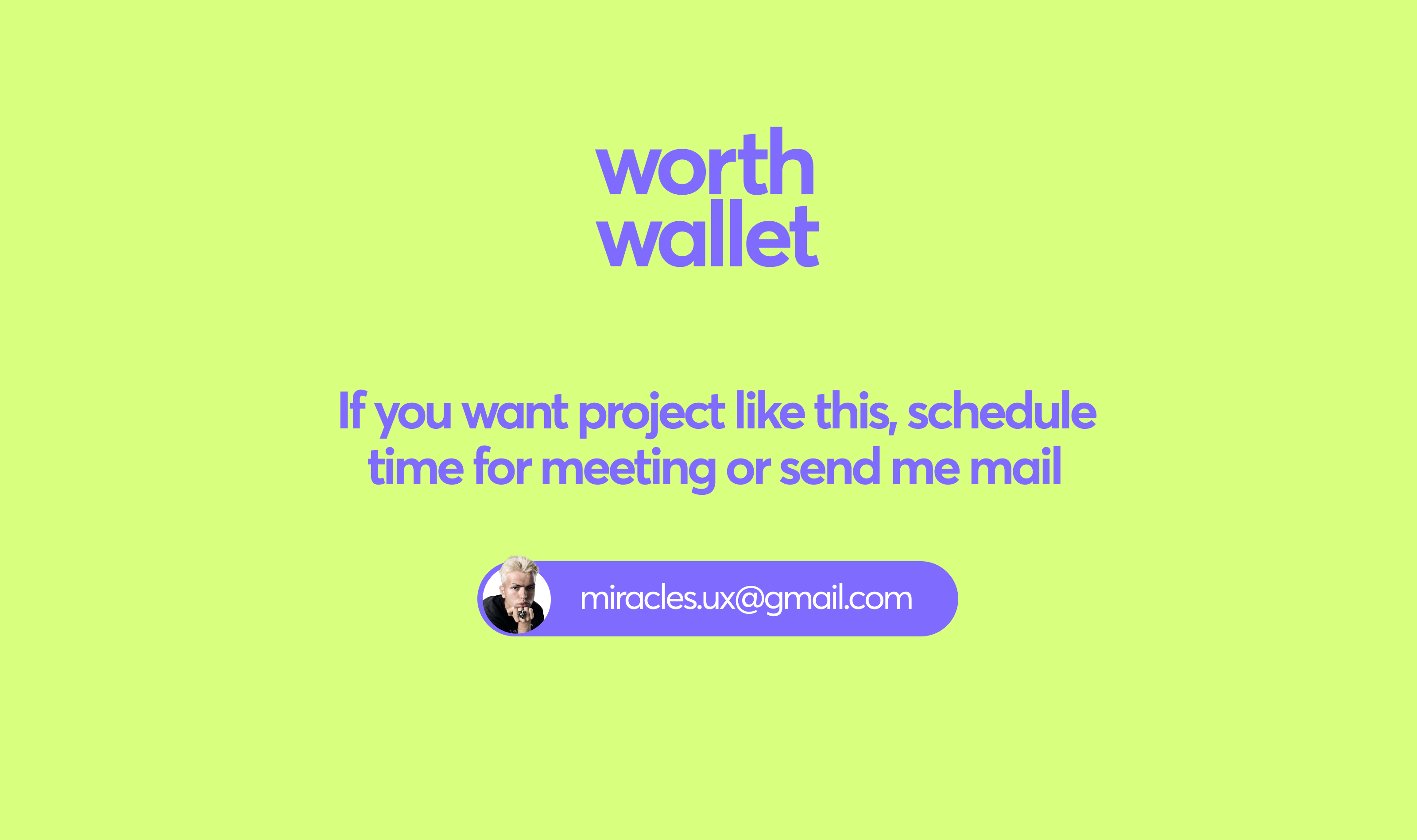 worth
wallet

If you want project like this, schedule time for meeting or send me mail

miracles.ux@gmail.com